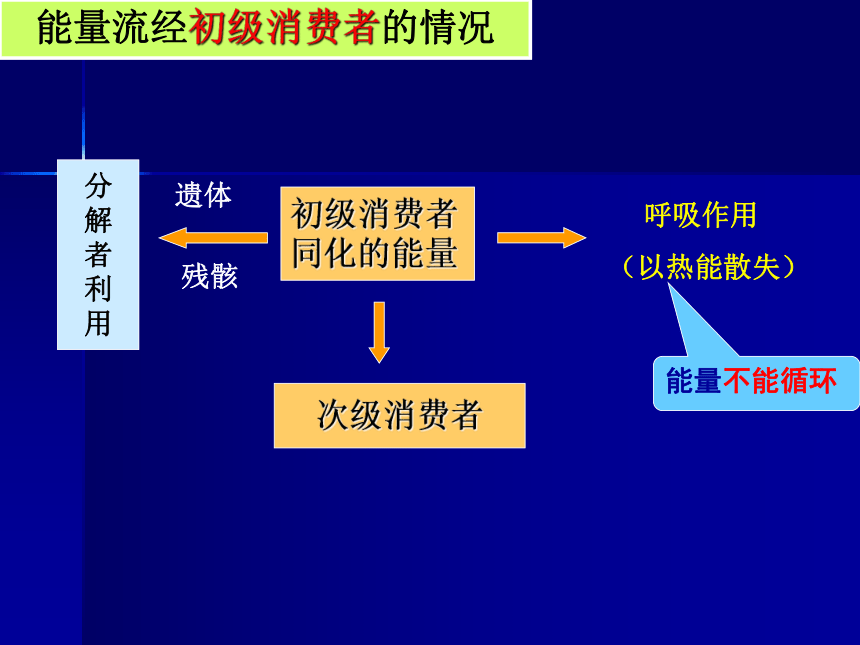 能量流经初级消费者的情况

分解者利用

遗体

残骸

初级消费者同化的能量

呼吸作用

（以热能散失）

能量不能循环

次级消费者